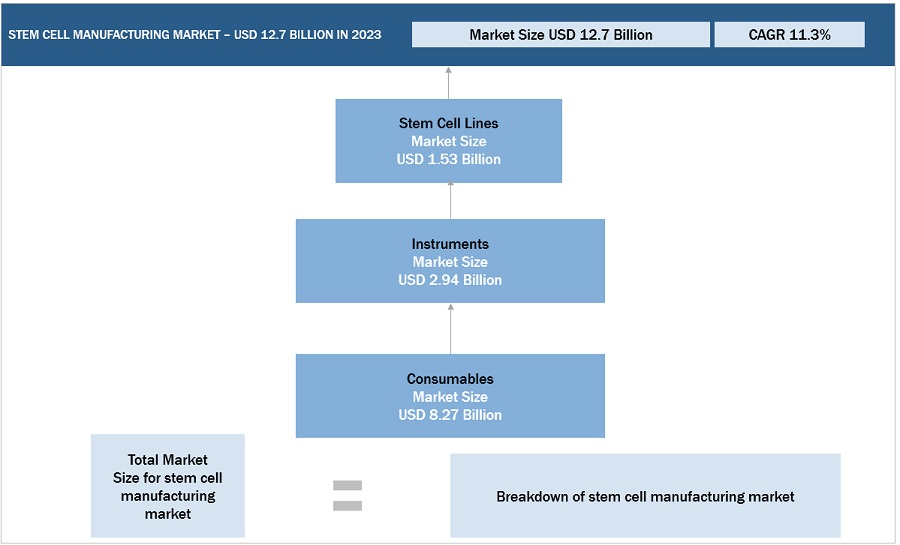 STEM CELL MANUFACTURING MARKET – USD 12.7 BILLION IN 2023

Market Size USD 12.7 Billion

CAGR 11.3%

Stem Cell Lines
Market Size
USD 1.53 Billion

Instruments
Market Size
USD 2.94 Billion

Consumables
Market Size
USD 8.27 Billion

Total Market Size for stem cell manufacturing market

=

Breakdown of stem cell manufacturing market